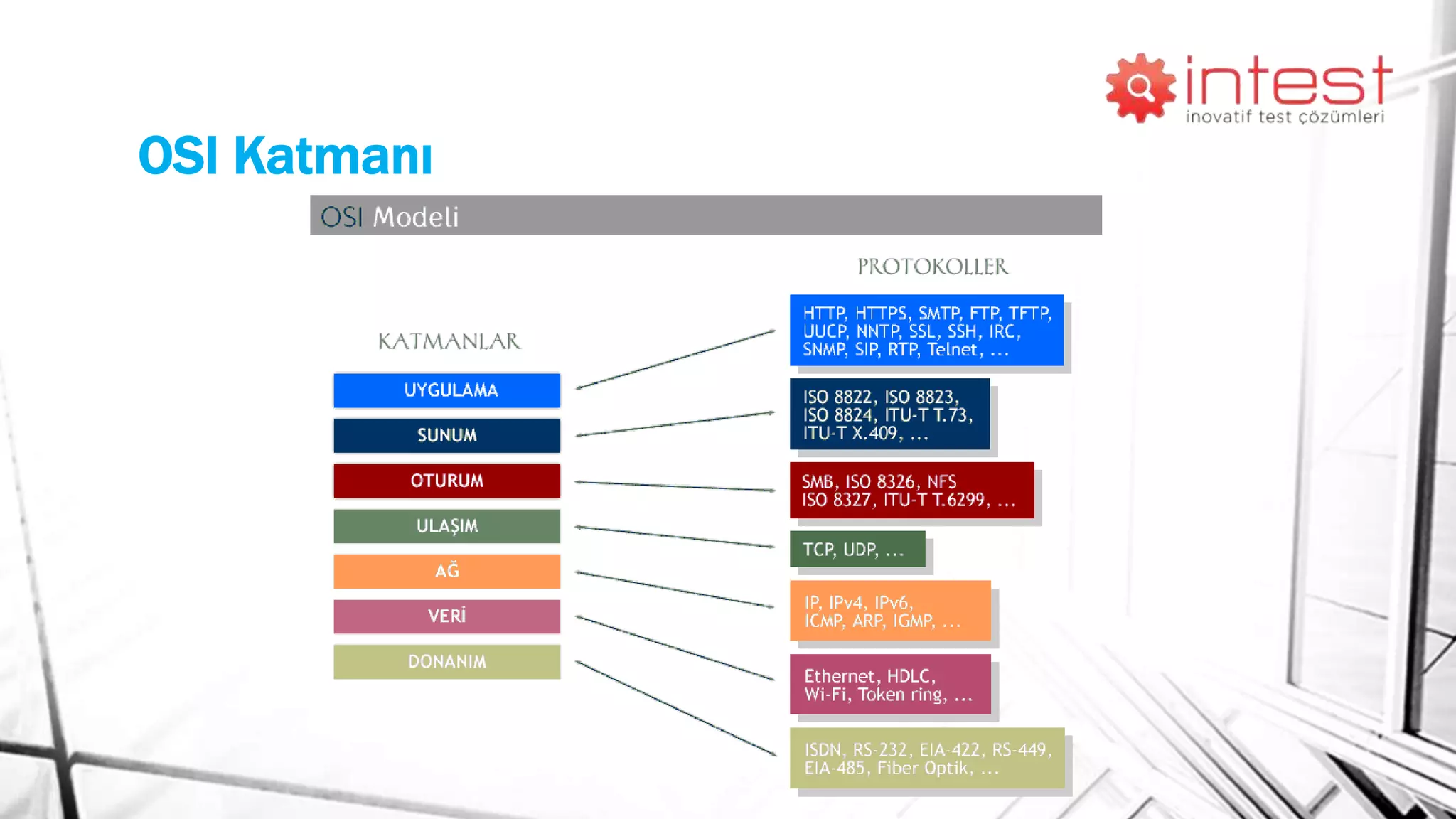 intest
inovatif test çözümleri

OSI Katmanı

OSI Modeli

KATMANLAR

UYGULAMA
SUNUM
OTURUM
ULAŞIM
AĞ
VERİ
DONANIM

PROTOKOLLER

HTTP, HTTPS, SMTP, FTP, TFTP, UUCP, NNTP, SSL, SSH, IRC, SNMP, SIP, RTP, Telnet, ...

ISO 8822, ISO 8823, ISO 8824, ITU-T T.73, ITU-T X.409, ...

SMB, ISO 8326, NFS ISO 8327, ITU-T T.6299, ...

TCP, UDP, ...

IP, IPv4, IPv6, ICMP, ARP, IGMP, ...

Ethernet, HDLC, Wi-Fi, Token ring, ...

ISDN, RS-232, EIA-422, RS-449, EIA-485, Fiber Optik, ...